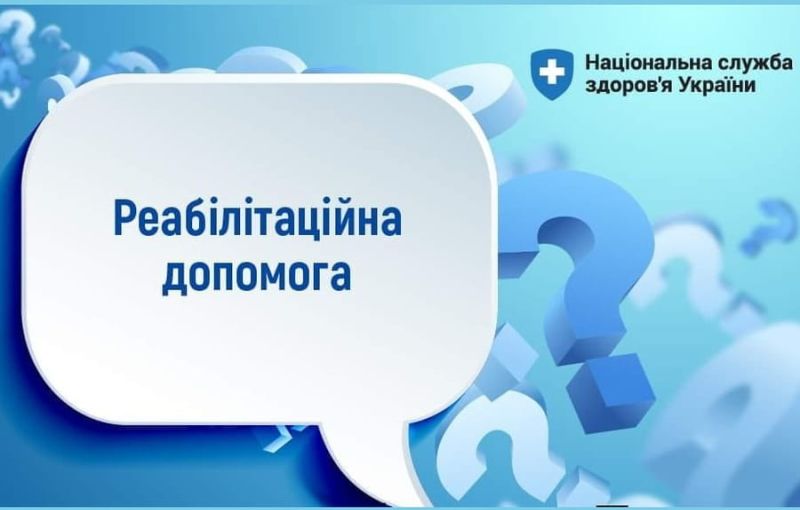 Національна служба здоров'я України

Реабілітаційна допомога